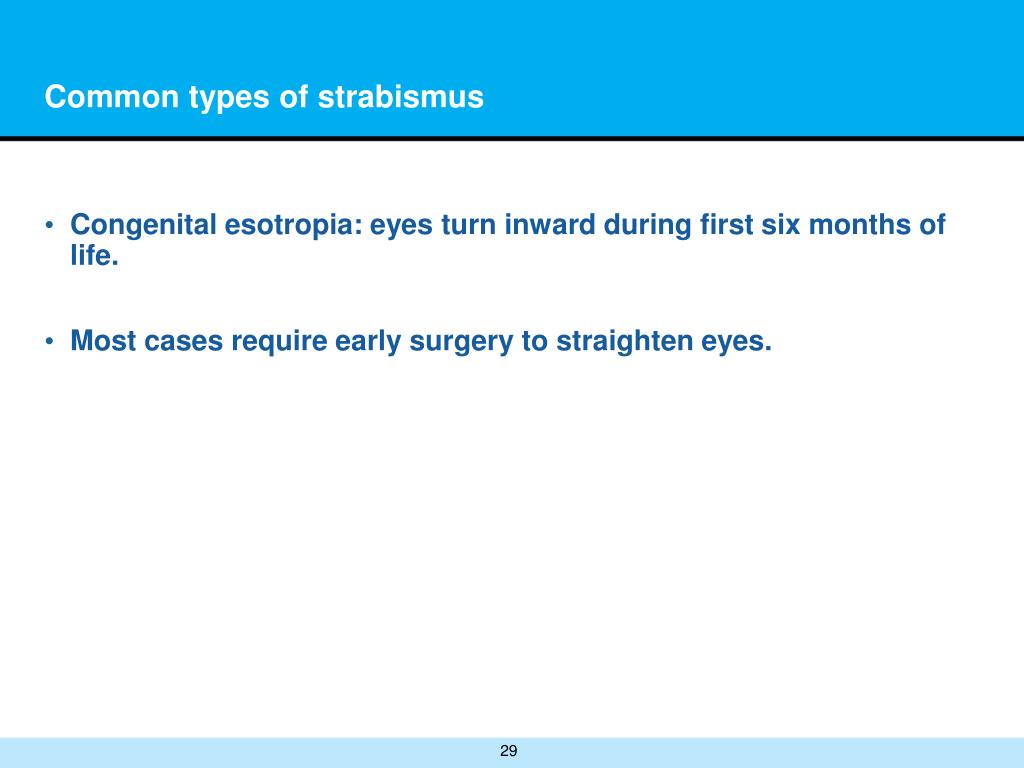 Common types of strabismus

• Congenital esotropia: eyes turn inward during first six months of life.

• Most cases require early surgery to straighten eyes.

29